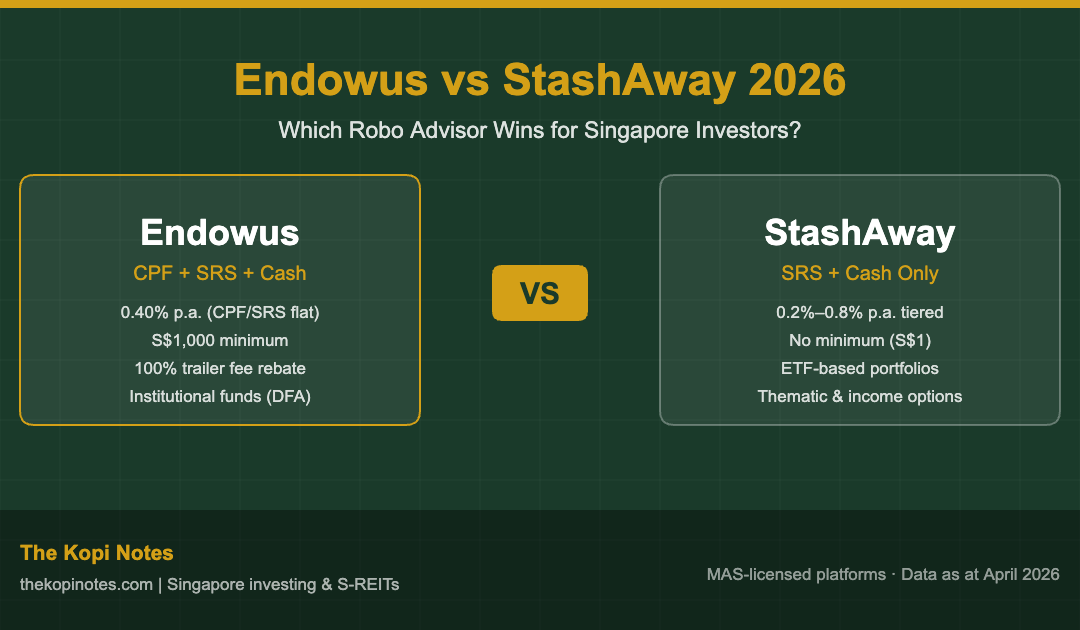 Endowus vs StashAway 2026

Which Robo Advisor Wins for Singapore Investors?

Endowus

CPF + SRS + Cash

0.40% p.a. (CPF/SRS flat)
S$1,000 minimum
100% trailer fee rebate
Institutional funds (DFA)

VS

StashAway

SRS + Cash Only

0.2%–0.8% p.a. tiered
No minimum (S$1)
ETF-based portfolios
Thematic & income options

The Kopi Notes

thekopinotes.com | Singapore investing & S-REITs

MAS-licensed platforms · Data as at April 2026